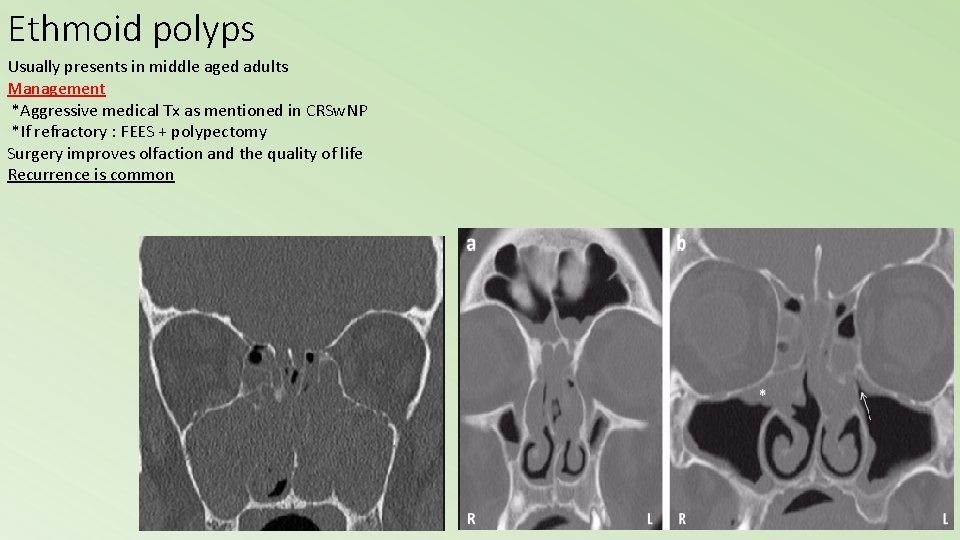 Ethmoid polyps

Usually presents in middle aged adults

Management

*Aggressive medical Tx as mentioned in CRSwNP

*If refractory : FEES + polypectomy

Surgery improves olfaction and the quality of life

Recurrence is common

a

R

L

b

*

R

L